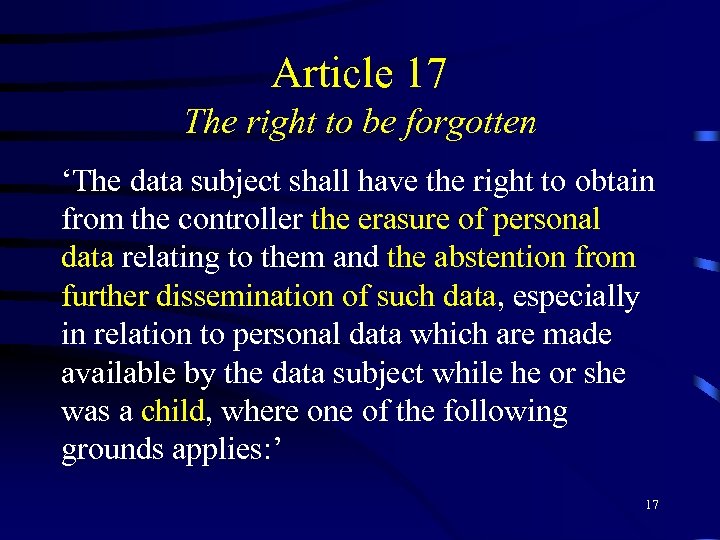 Article 17
The right to be forgotten

‘The data subject shall have the right to obtain from the controller the erasure of personal data relating to them and the abstention from further dissemination of such data, especially in relation to personal data which are made available by the data subject while he or she was a child, where one of the following grounds applies:’

17